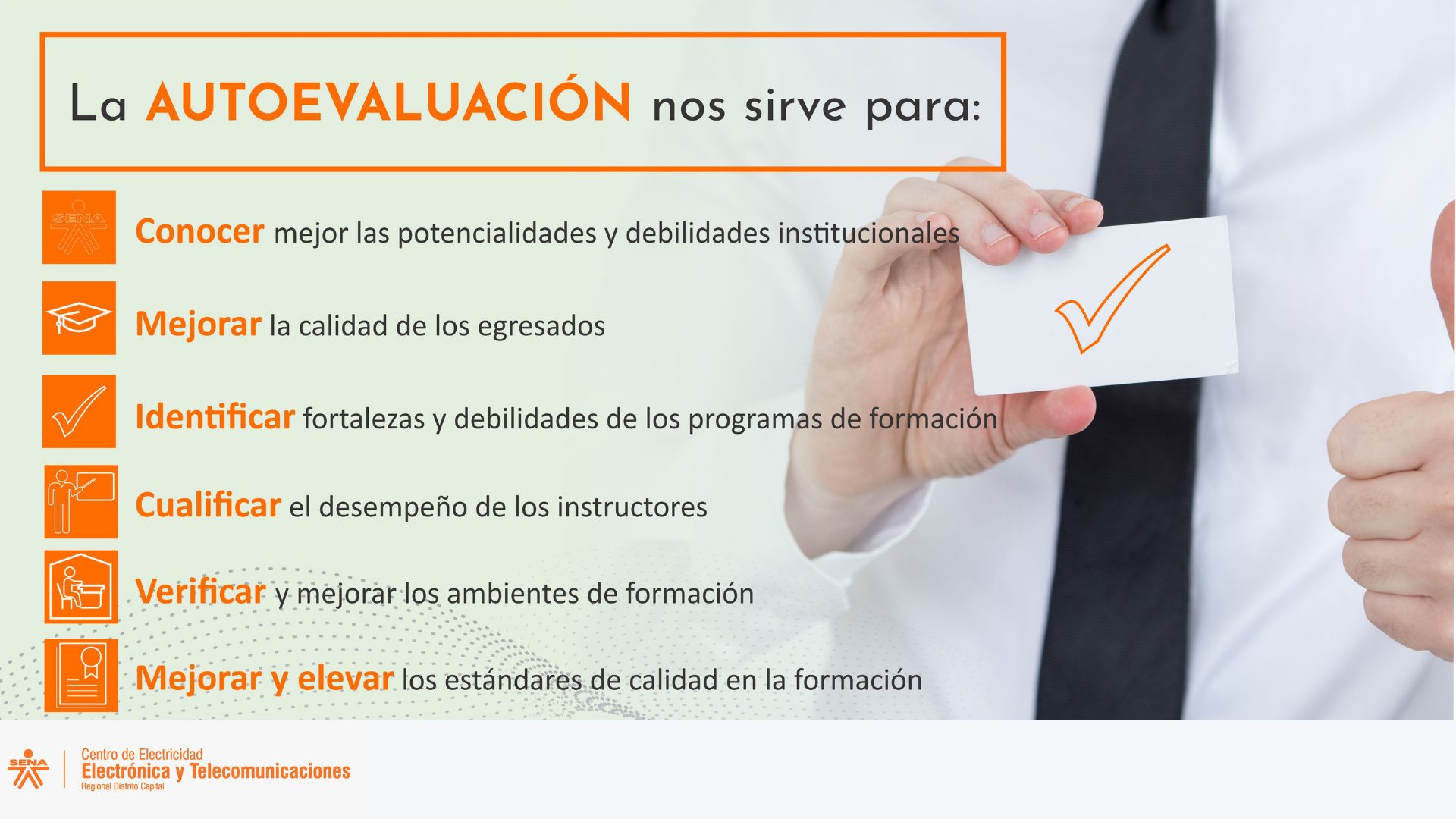 La AUTOEVALUACIÓN nos sirve para:

SENA

Conocer mejor las potencialidades y debilidades institucionales

Mejorar la calidad de los egresados

Identificar fortalezas y debilidades de los programas de formación

Cualificar el desempeño de los instructores

Verificar y mejorar los ambientes de formación

Mejorar y elevar los estándares de calidad en la formación

SENA

Centro de Electricidad
Electrónica y Telecomunicaciones
Regional Distrito Capital